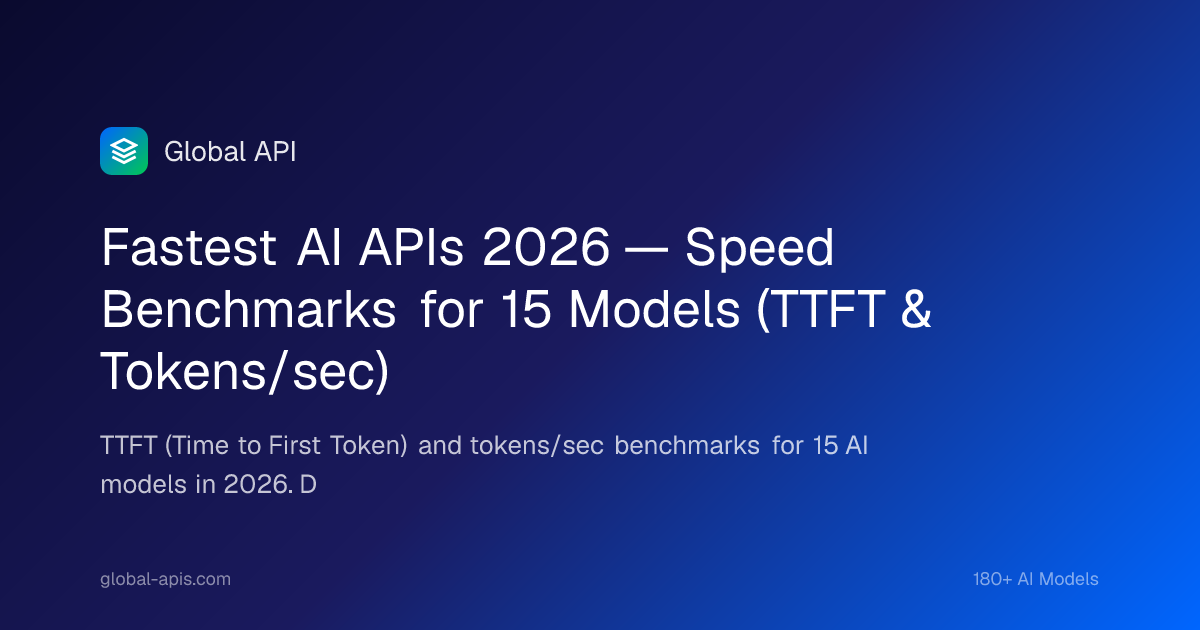 Global API

Fastest AI APIs 2026 — Speed Benchmarks for 15 Models (TTFT & Tokens/sec)

TTFT (Time to First Token) and tokens/sec benchmarks for 15 AI models in 2026. D

global-apis.com

180+ AI Models